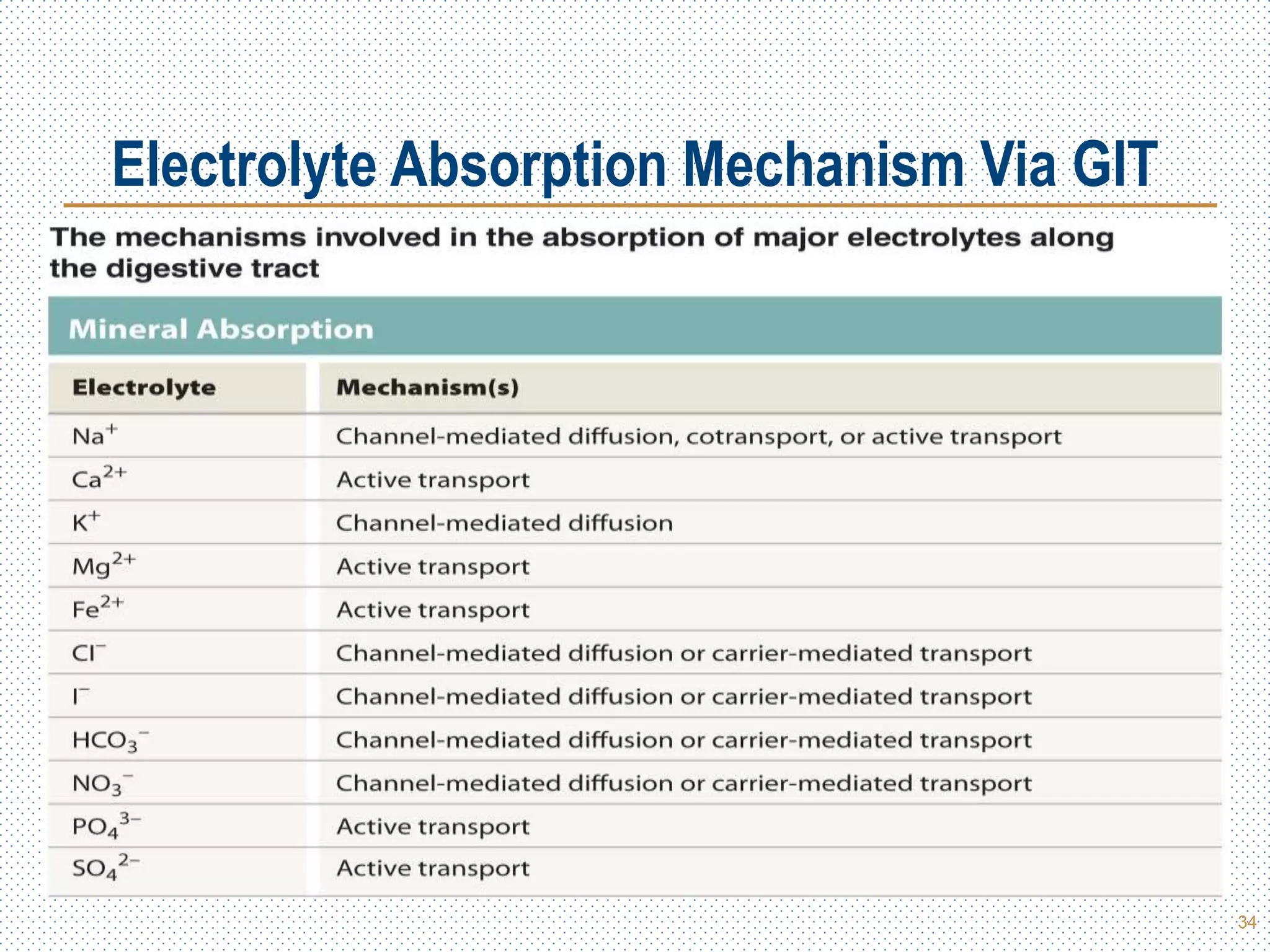 Electrolyte Absorption Mechanism Via GIT

The mechanisms involved in the absorption of major electrolytes along the digestive tract

Mineral Absorption

| Electrolyte | Mechanism(s) |
|---|---|
| $Na^+$ | Channel-mediated diffusion, cotransport, or active transport |
| $Ca^{2+}$ | Active transport |
| $K^+$ | Channel-mediated diffusion |
| $Mg^{2+}$ | Active transport |
| $Fe^{2+}$ | Active transport |
| $Cl^-$ | Channel-mediated diffusion or carrier-mediated transport |
| $I^-$ | Channel-mediated diffusion or carrier-mediated transport |
| $HCO_3^-$ | Channel-mediated diffusion or carrier-mediated transport |
| $NO_3^-$ | Channel-mediated diffusion or carrier-mediated transport |
| $PO_4^{3-}$ | Active transport |
| $SO_4^{2-}$ | Active transport |

34